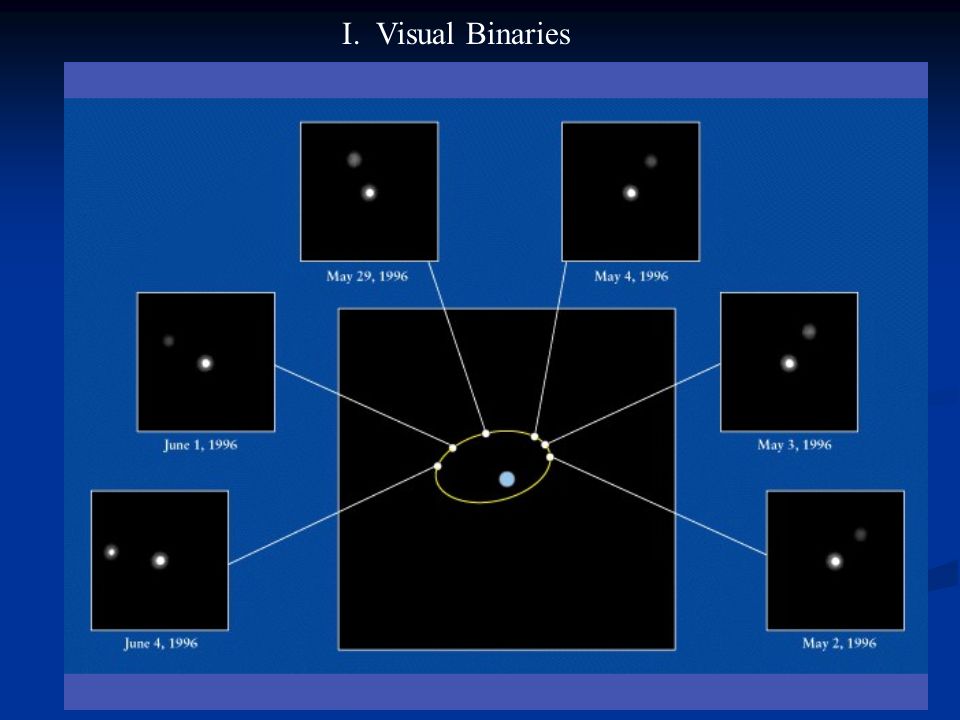 I. Visual Binaries

May 29, 1996

May 4, 1996

June 1, 1996

May 3, 1996

June 4, 1996

May 2, 1996